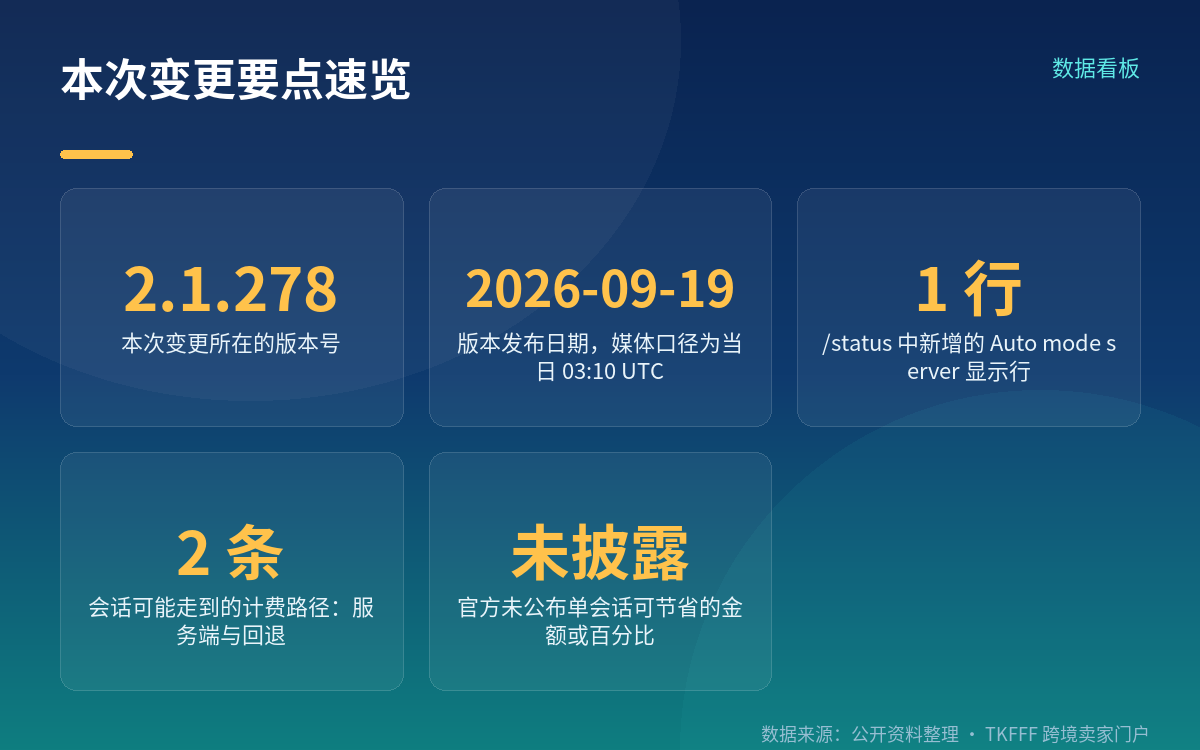 本次变更要点速览

数据看板

2.1.278
本次变更所在的版本号

2026-09-19
版本发布日期，媒体口径为当日 03:10 UTC

1 行
/status 中新增的 Auto mode server 显示行

2 条
会话可能走到的计费路径：服务端与回退

未披露
官方未公布单会话可节省的金额或百分比

数据来源：公开资料整理 · TKFFF 跨境卖家门户